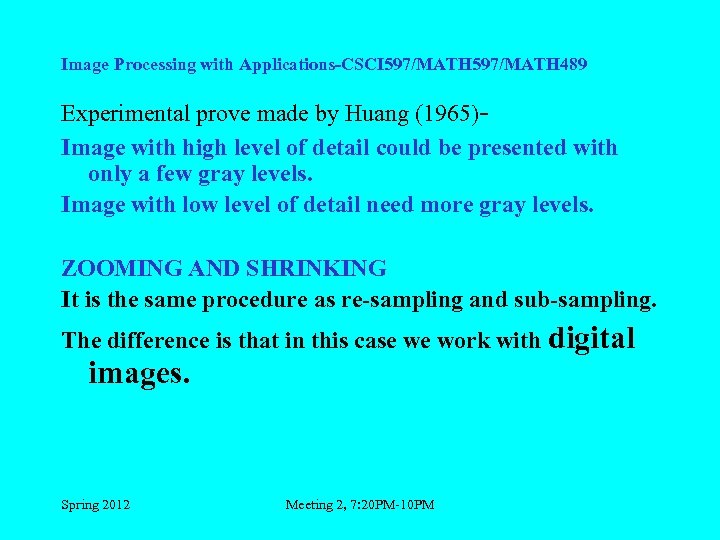 Image Processing with Applications-CSCI597/MATH597/MATH489

Experimental prove made by Huang (1965)-

Image with high level of detail could be presented with only a few gray levels.

Image with low level of detail need more gray levels.

ZOOMING AND SHRINKING

It is the same procedure as re-sampling and sub-sampling.

The difference is that in this case we work with digital images.

Spring 2012

Meeting 2, 7:20PM-10PM